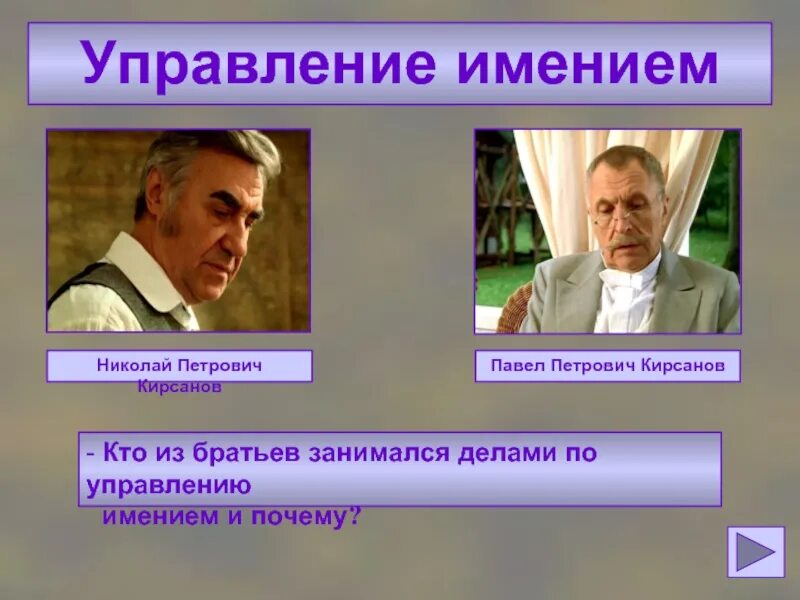 Управление имением

Николай Петрович Кирсанов

Павел Петрович Кирсанов

- Кто из братьев занимался делами по управлению имением и почему?